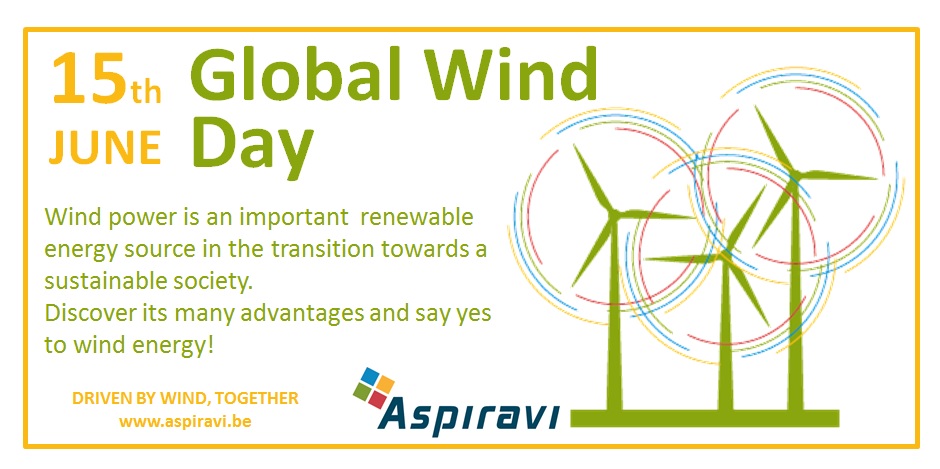 15th JUNE

Global Wind Day

Wind power is an important renewable energy source in the transition towards a sustainable society.
Discover its many advantages and say yes to wind energy!

DRIVEN BY WIND, TOGETHER
www.aspiravi.be

Aspiravi